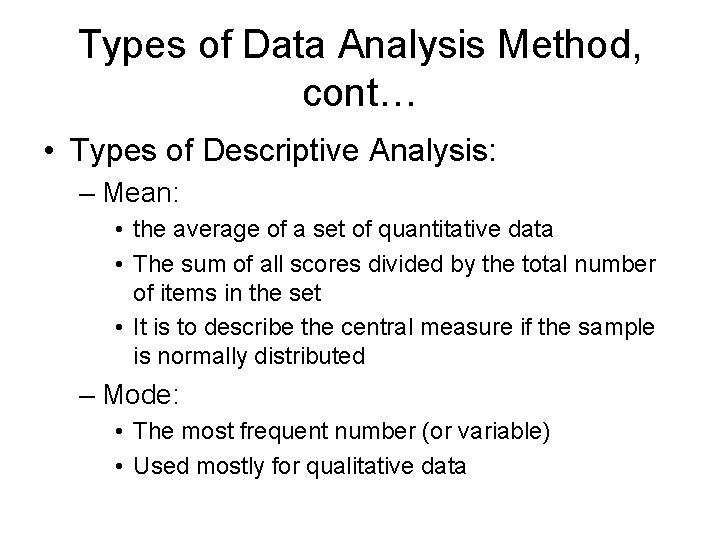 Types of Data Analysis Method, cont…

• Types of Descriptive Analysis:

– Mean:

• the average of a set of quantitative data

• The sum of all scores divided by the total number of items in the set

• It is to describe the central measure if the sample is normally distributed

– Mode:

• The most frequent number (or variable)

• Used mostly for qualitative data